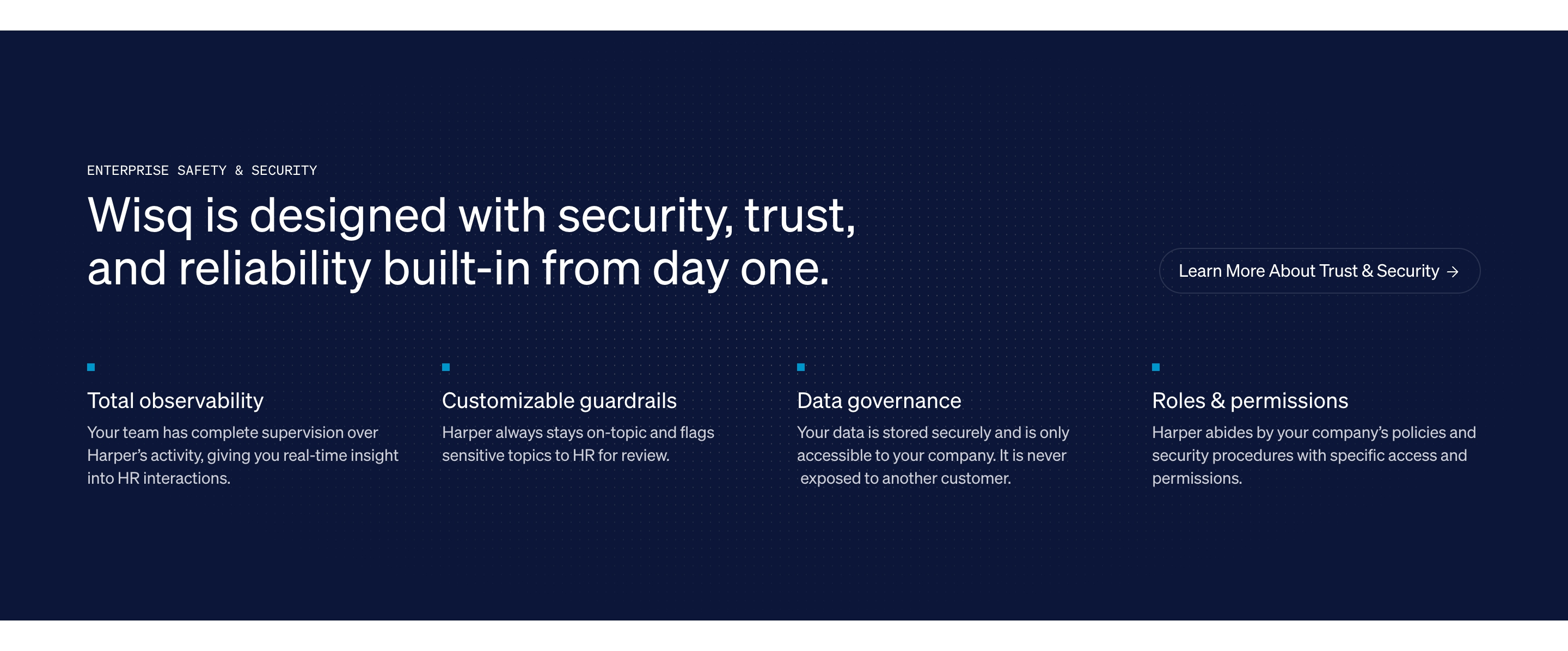 ENTERPRISE SAFETY & SECURITY

Wisq is designed with security, trust, and reliability built-in from day one.

Learn More About Trust & Security →

Total observability

Your team has complete supervision over Harper's activity, giving you real-time insight into HR interactions.

Customizable guardrails

Harper always stays on-topic and flags sensitive topics to HR for review.

Data governance

Your data is stored securely and is only accessible to your company. It is never exposed to another customer.

Roles & permissions

Harper abides by your company's policies and security procedures with specific access and permissions.